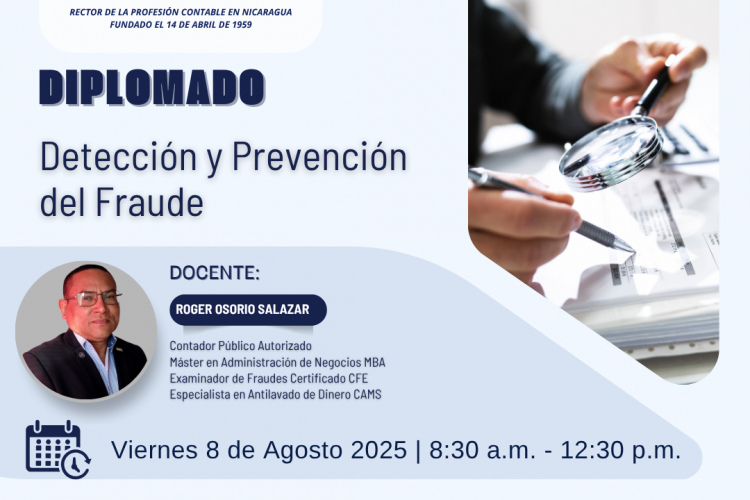 RECTOR DE LA PROFESIÓN CONTABLE EN NICARAGUA
FUNDADO EL 14 DE ABRIL DE 1959

DIPLOMADO

Detección y Prevención del Fraude

DOCENTE:

ROGER OSORIO SALAZAR

Contador Público Autorizado
Máster en Administración de Negocios MBA
Examinador de Fraudes Certificado CFE
Especialista en Antilavado de Dinero CAMS

Viernes 8 de Agosto 2025 | 8:30 a.m. - 12:30 p.m.